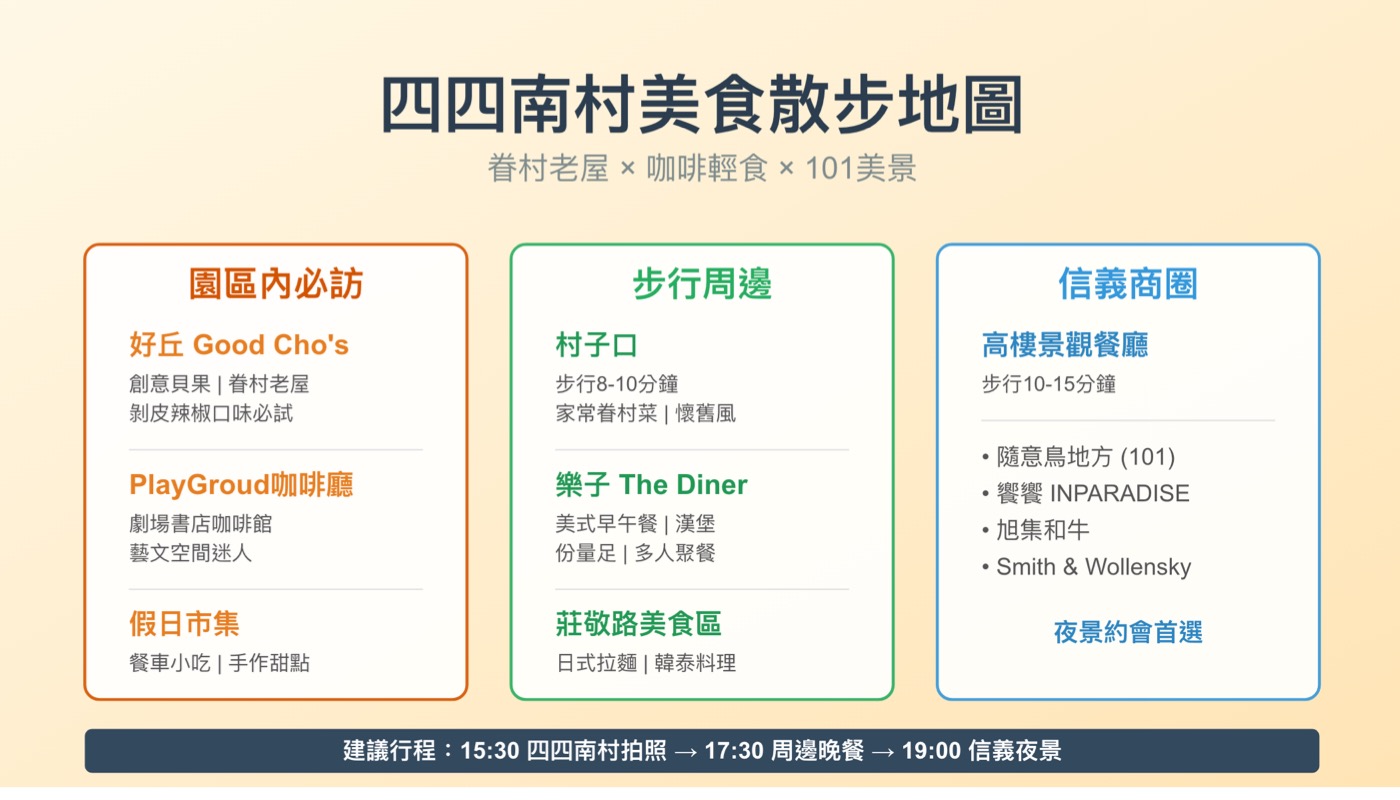 四四南村美食散步地圖

眷村老屋 × 咖啡輕食 × 101美景

園區內必訪

好丘 Good Cho's

創意貝果 | 眷村老屋
剝皮辣椒口味必試

PlayGroud咖啡廳

劇場書店咖啡館
藝文空間迷人

假日市集

餐車小吃 | 手作甜點

步行周邊

村子口

步行8-10分鐘
家常眷村菜 | 懷舊風

樂子 The Diner

美式早午餐 | 漢堡
份量足 | 多人聚餐

莊敬路美食區

日式拉麵 | 韓泰料理

信義商圈

高樓景觀餐廳

步行10-15分鐘

• 隨意鳥地方 (101)
• 饗饗 INPARADISE
• 旭集和牛
• Smith & Wollensky

夜景約會首選

建議行程：15:30 四四南村拍照 → 17:30 周邊晚餐 → 19:00 信義夜景